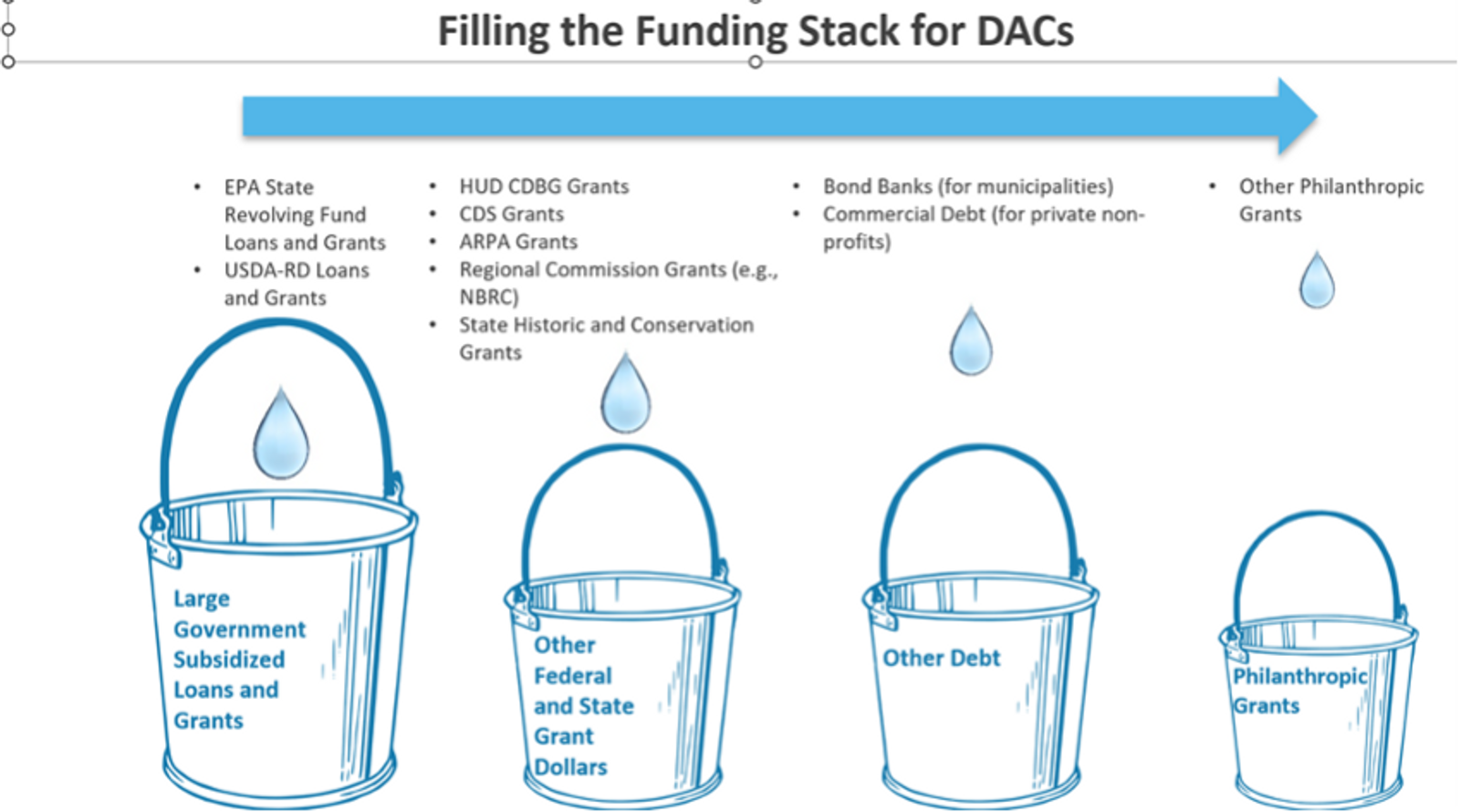 Filling the Funding Stack for DACs

• EPA State Revolving Fund Loans and Grants
• USDA-RD Loans and Grants

• HUD CDBG Grants
• CDS Grants
• ARPA Grants
• Regional Commission Grants (e.g., NBRC)
• State Historic and Conservation Grants

• Bond Banks (for municipalities)
• Commercial Debt (for private non-profits)

• Other Philanthropic Grants

Large Government Subsidized Loans and Grants

Other Federal and State Grant Dollars

Other Debt

Philanthropic Grants